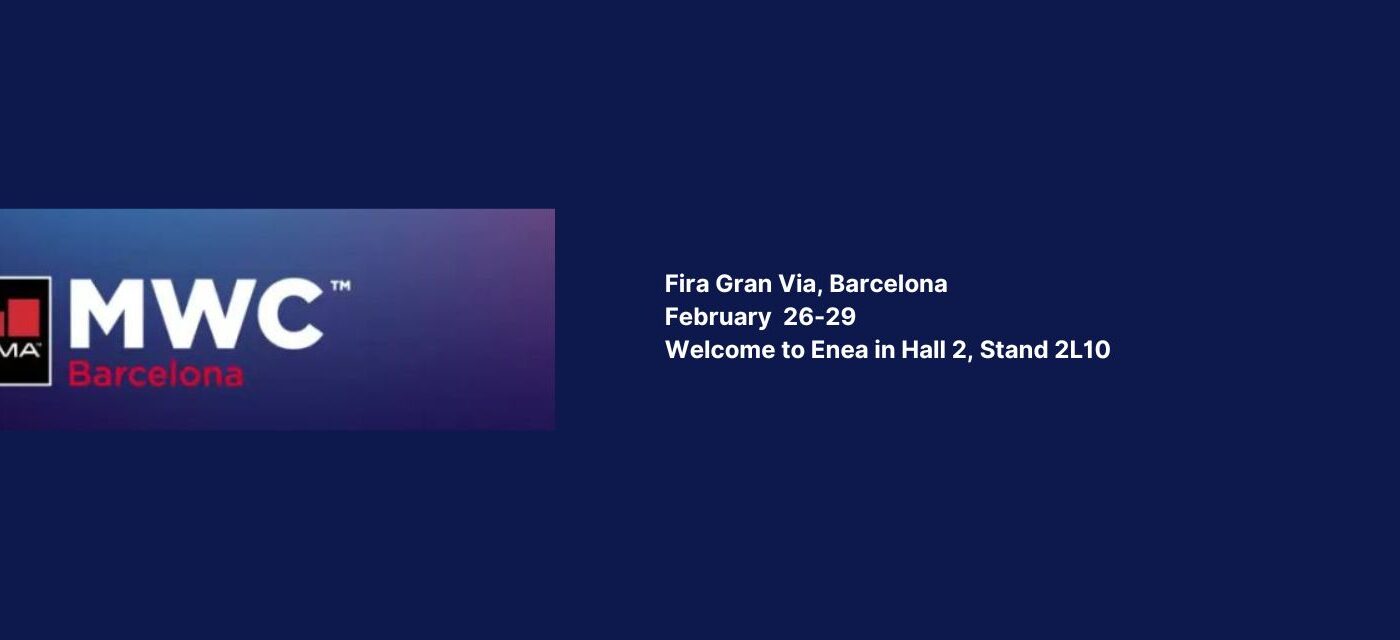 MA
MWC™
Barcelona

Fira Gran Via, Barcelona
February 26-29
Welcome to Enea in Hall 2, Stand 2L10